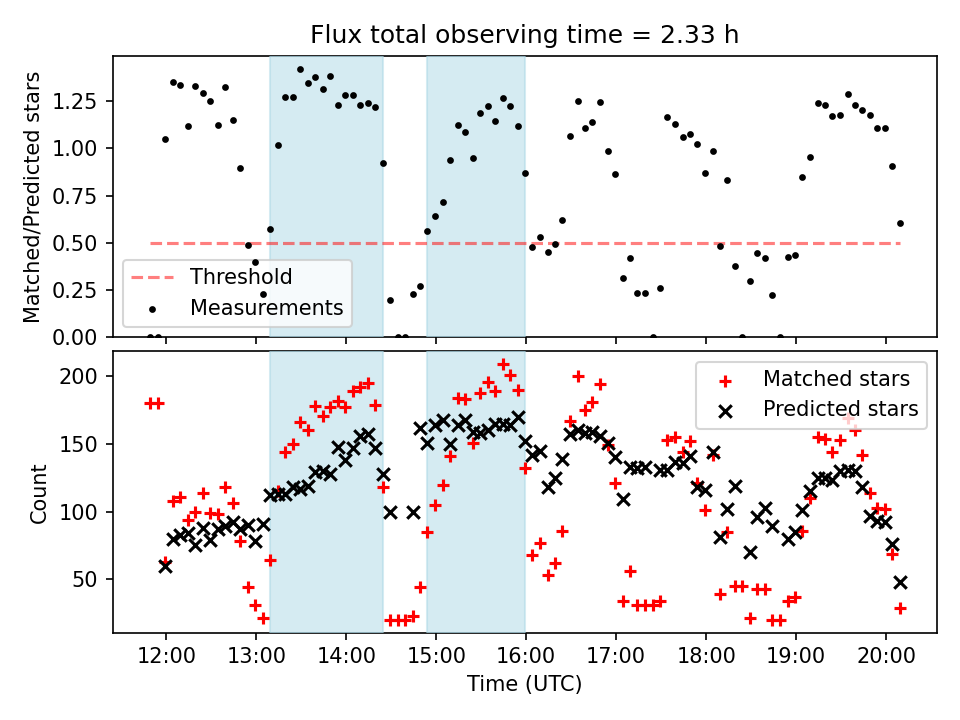 Flux total observing time = 2.33 h

Matched/Predicted stars

1.25
1.00
0.75
0.50
0.25
0.00

Threshold
Measurements

Count

200
150
100
50

Matched stars
Predicted stars

12:00
13:00
14:00
15:00
16:00
17:00
18:00
19:00
20:00

Time (UTC)